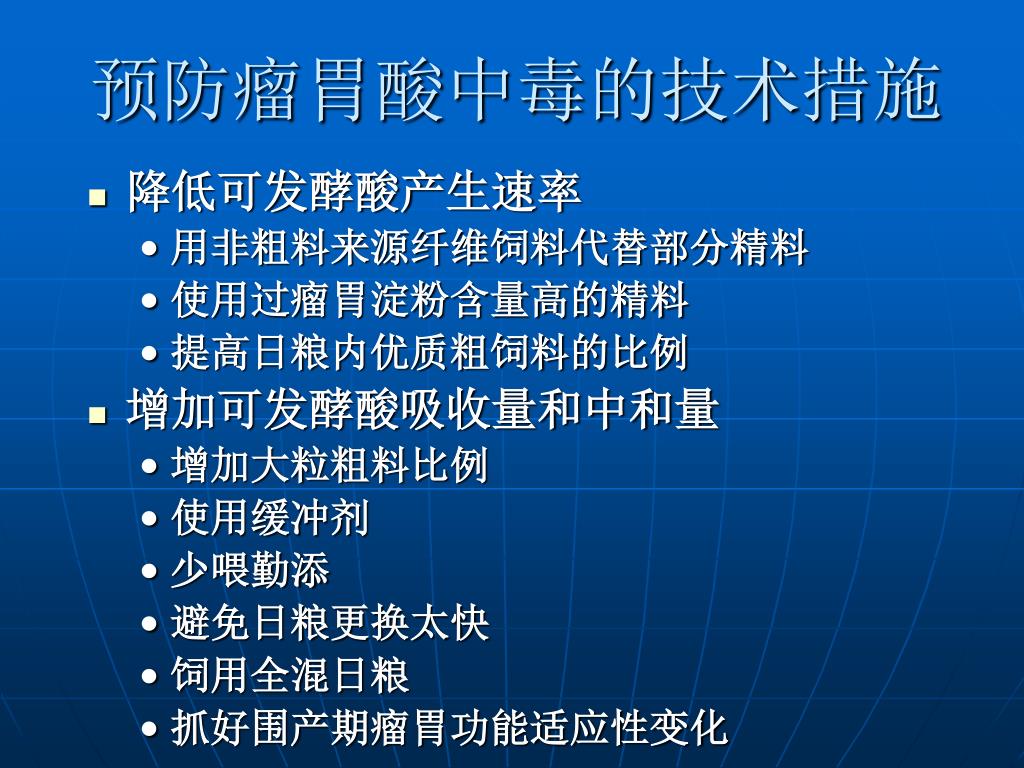 预防瘤胃酸中毒的技术措施

■ 降低可发酵酸产生速率
• 用非粗料来源纤维饲料代替部分精料
• 使用过瘤胃淀粉含量高的精料
• 提高日粮内优质粗饲料的比例

■ 增加可发酵酸吸收量和中和量
• 增加大粒粗料比例
• 使用缓冲剂
• 少喂勤添
• 避免日粮更换太快
• 饲用全混日粮
• 抓好围产期瘤胃功能适应性变化